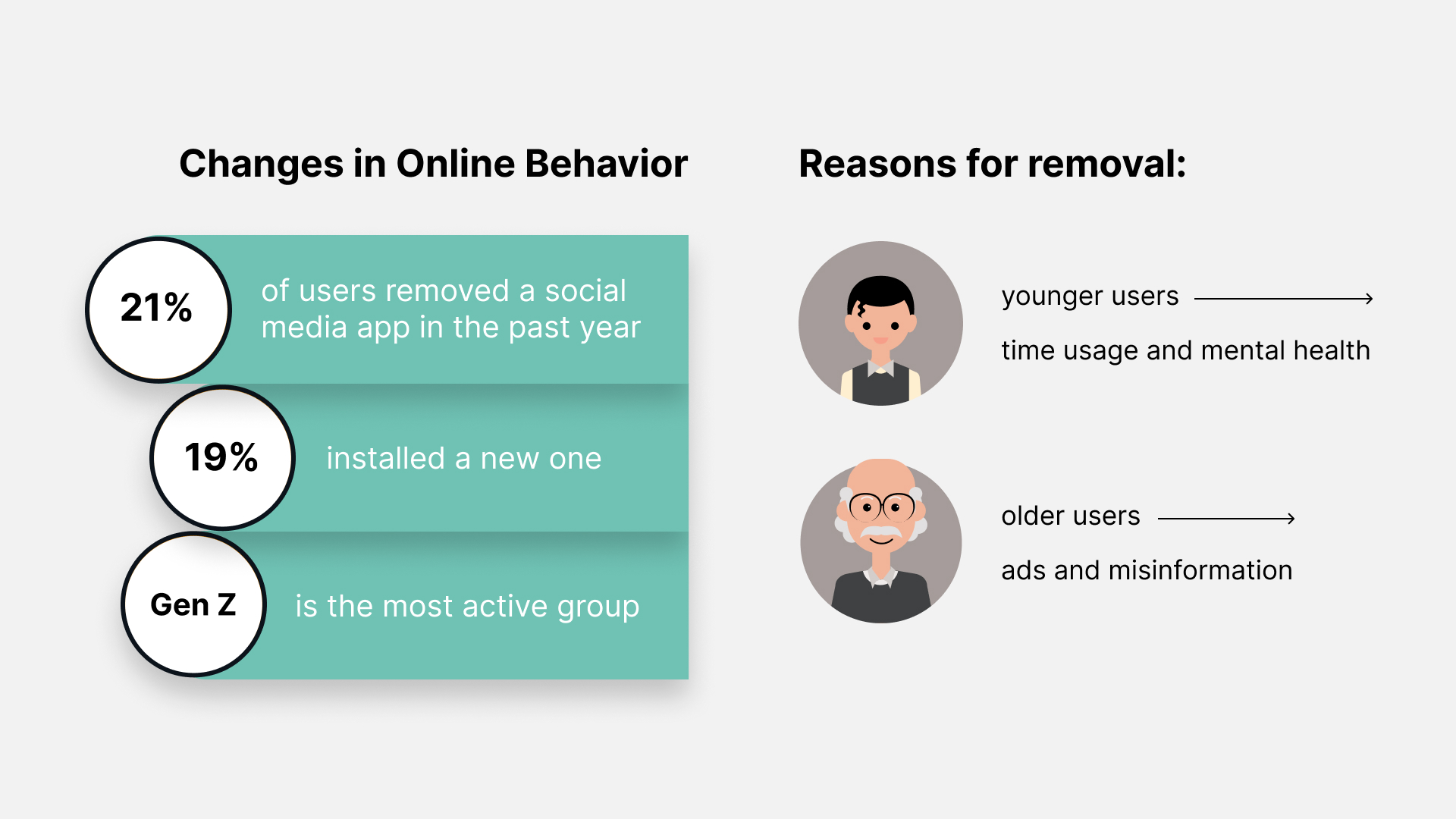 Changes in Online Behavior

21% of users removed a social media app in the past year

19% installed a new one

Gen Z is the most active group

Reasons for removal:

younger users

time usage and mental health

older users

ads and misinformation